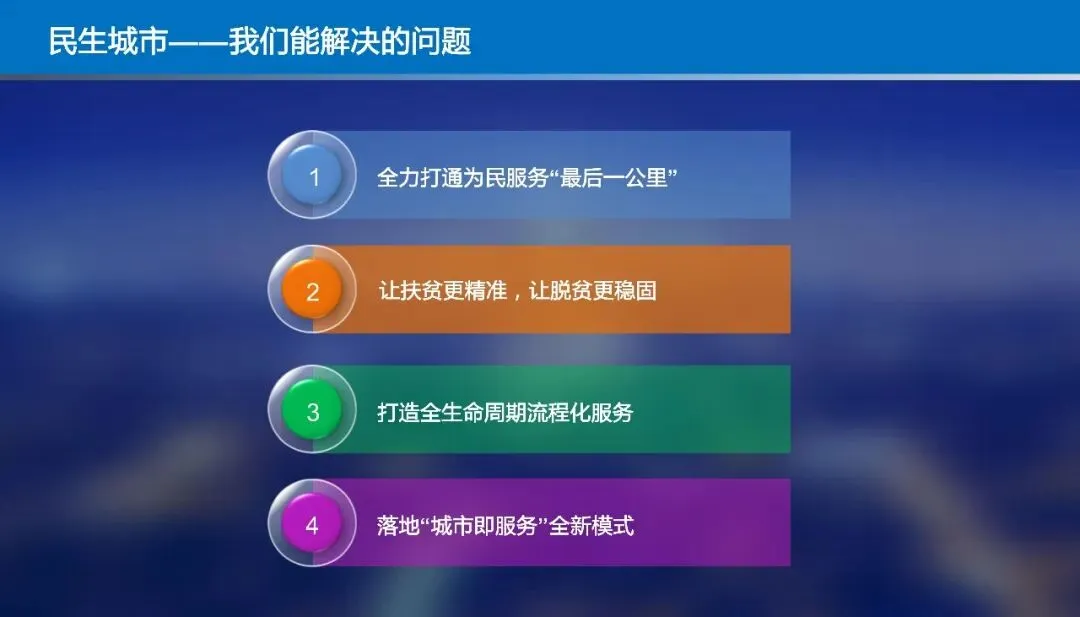 民生城市——我们能解决的问题

1
全力打通为民服务“最后一公里”

2
让扶贫更精准，让脱贫更稳固

3
打造全生命周期流程化服务

4
落地“城市即服务”全新模式